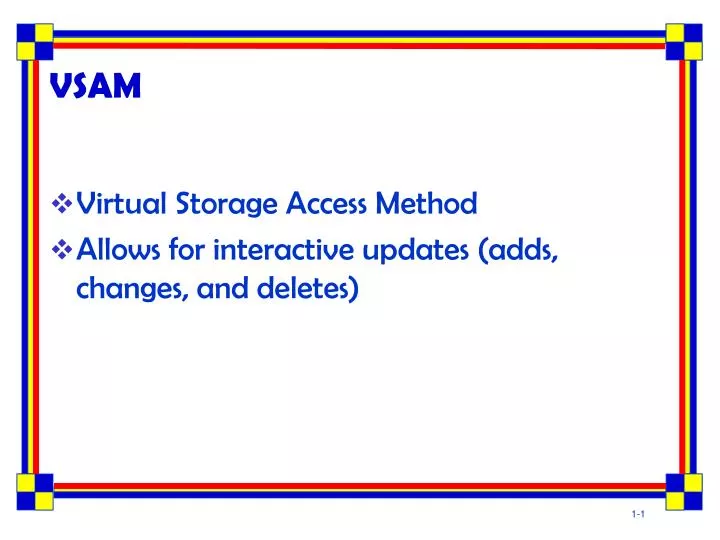 VSAM

❖ Virtual Storage Access Method
❖ Allows for interactive updates (adds, changes, and deletes)

1-1